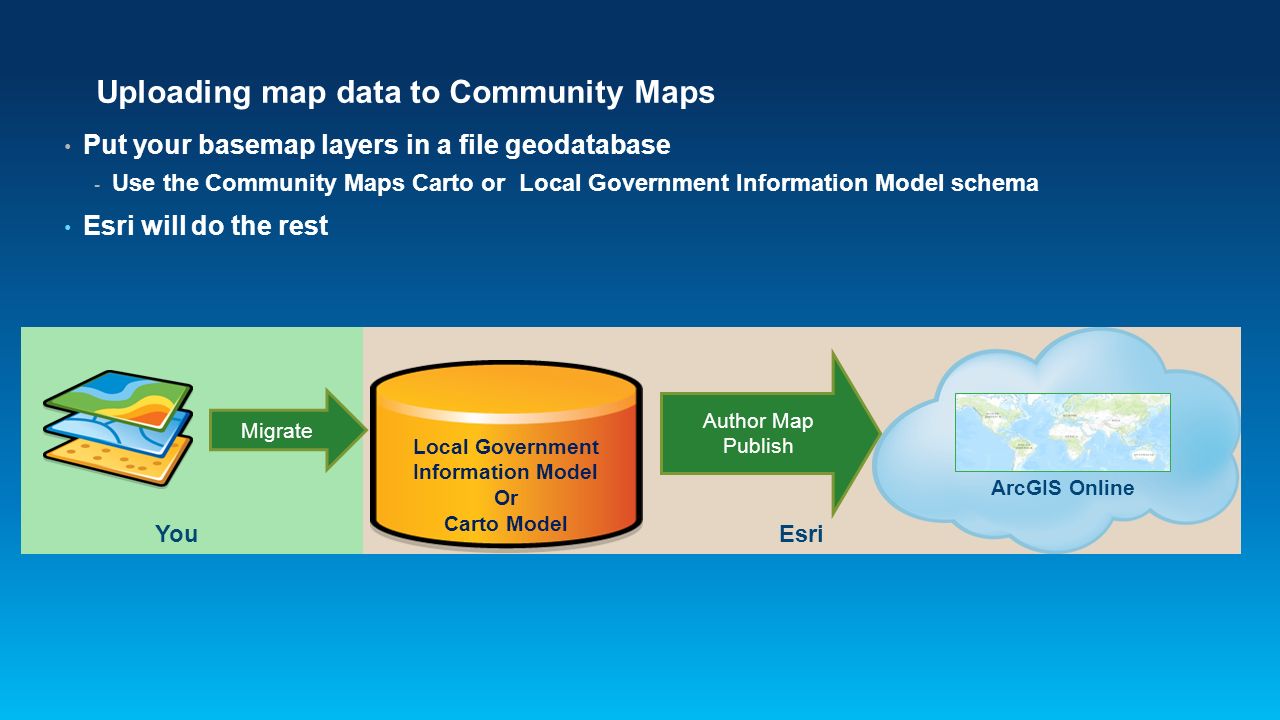 Uploading map data to Community Maps

• Put your basemap layers in a file geodatabase

- Use the Community Maps Carto or Local Government Information Model schema

• Esri will do the rest

Migrate

Local Government Information Model Or Carto Model

Author Map Publish

ArcGIS Online

You

Esri